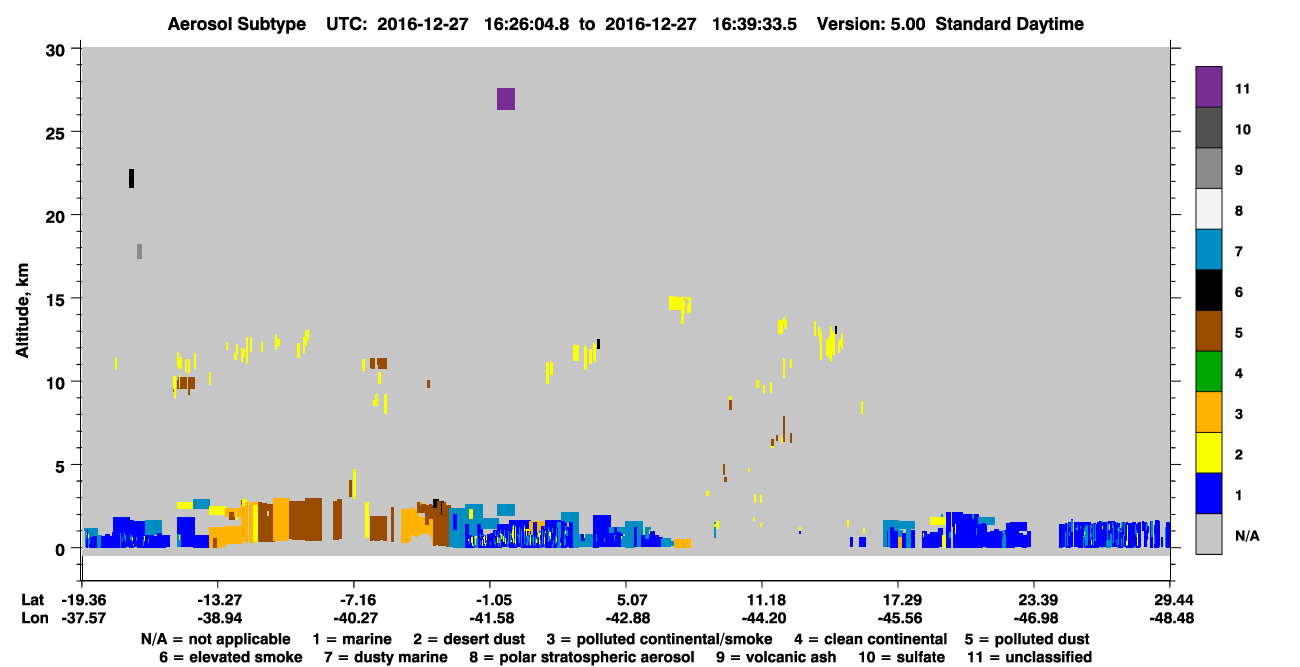 Aerosol Subtype UTC: 2016-12-27 16:26:04.8 to 2016-12-27 16:39:33.5 Version: 5.00 Standard Daytime

Altitude, km

30
25
20
15
10
5
0

11
10
9
8
7
6
5
4
3
2
1
N/A

| Lat | -19.36 | -13.27 | -7.16 | -1.05 | 5.07 | 11.18 | 17.29 | 23.39 | 29.44 |
|---|---|---|---|---|---|---|---|---|---|
| Lon | -37.57 | -38.94 | -40.27 | -41.58 | -42.88 | -44.20 | -45.56 | -46.98 | -48.48 |

N/A = not applicable 1 = marine 2 = desert dust 3 = polluted continental/smoke 4 = clean continental 5 = polluted dust
6 = elevated smoke 7 = dusty marine 8 = polar stratospheric aerosol 9 = volcanic ash 10 = sulfate 11 = unclassified